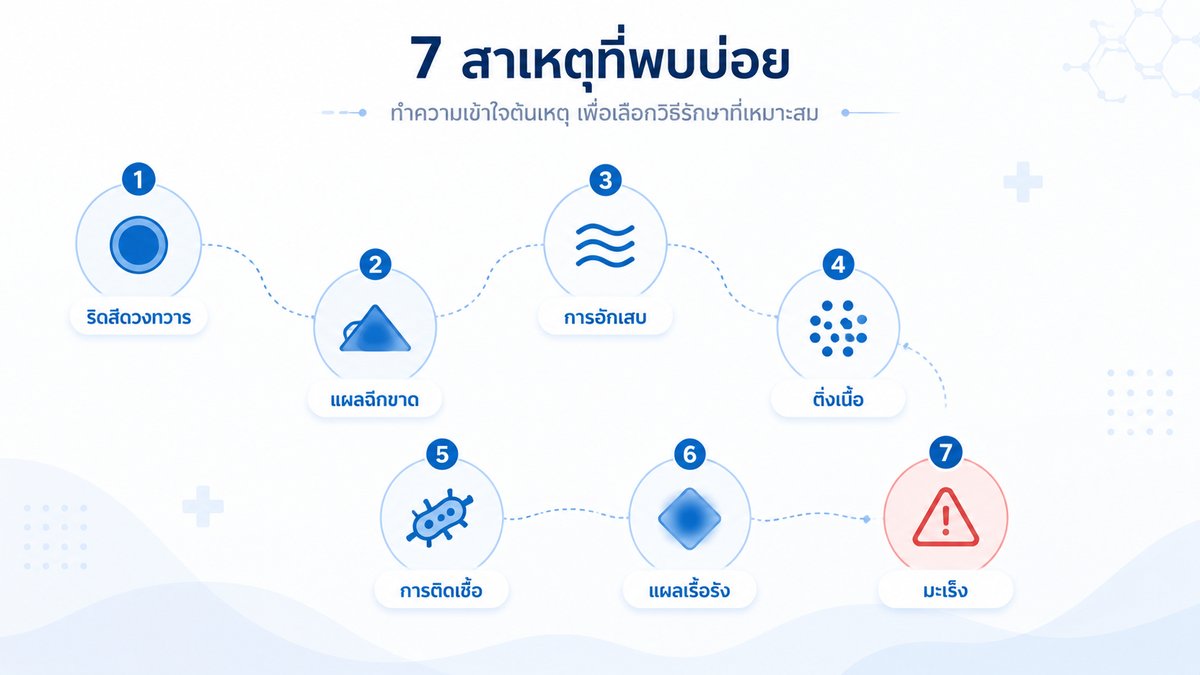 7 สาเหตุที่พบบ่อย

ทำความเข้าใจต้นเหตุ เพื่อเลือกวิธีรักษาที่เหมาะสม

1
ริดสีดวงทวาร

2
แผลฉีกขาด

3
การอักเสบ

4
ติ่งเนื้อ

5
การติดเชื้อ

6
แผลเรื้อรัง

7
มะเร็ง